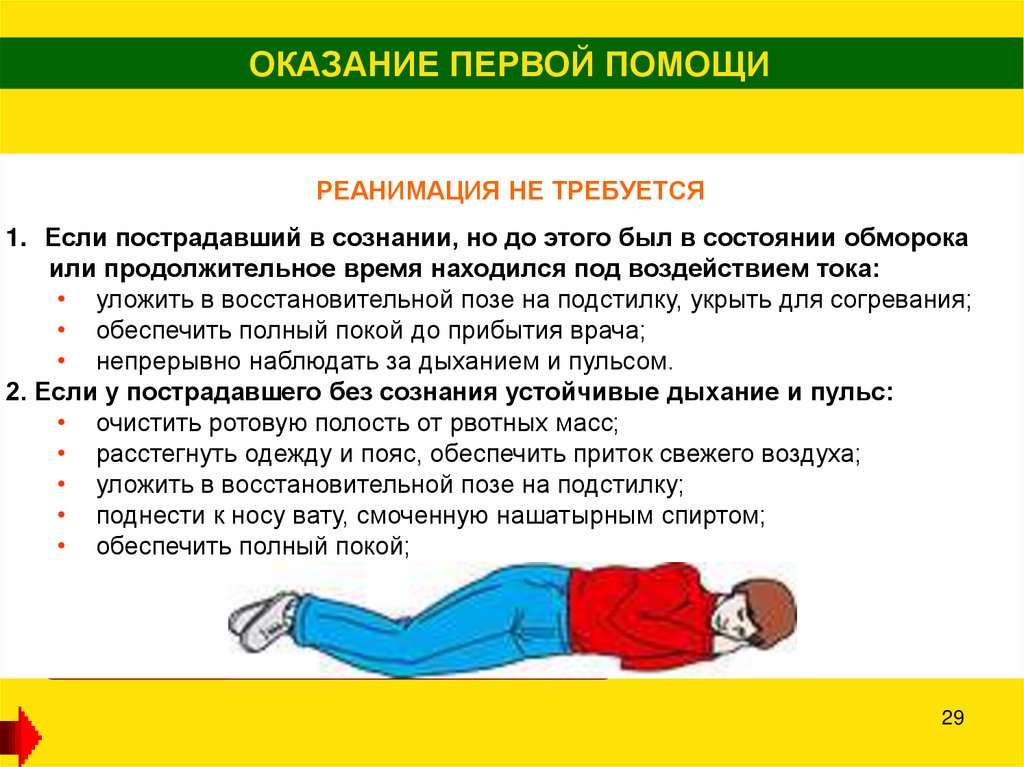 ОКАЗАНИЕ ПЕРВОЙ ПОМОЩИ

РЕАНИМАЦИЯ НЕ ТРЕБУЕТСЯ

1. Если пострадавший в сознании, но до этого был в состоянии обморока или продолжительное время находился под воздействием тока:
• уложить в восстановительной позе на подстилку, укрыть для согревания;
• обеспечить полный покой до прибытия врача;
• непрерывно наблюдать за дыханием и пульсом.

2. Если у пострадавшего без сознания устойчивые дыхание и пульс:
• очистить ротовую полость от рвотных масс;
• расстегнуть одежду и пояс, обеспечить приток свежего воздуха;
• уложить в восстановительной позе на подстилку;
• поднести к носу вату, смоченную нашатырным спиртом;
• обеспечить полный покой;

29